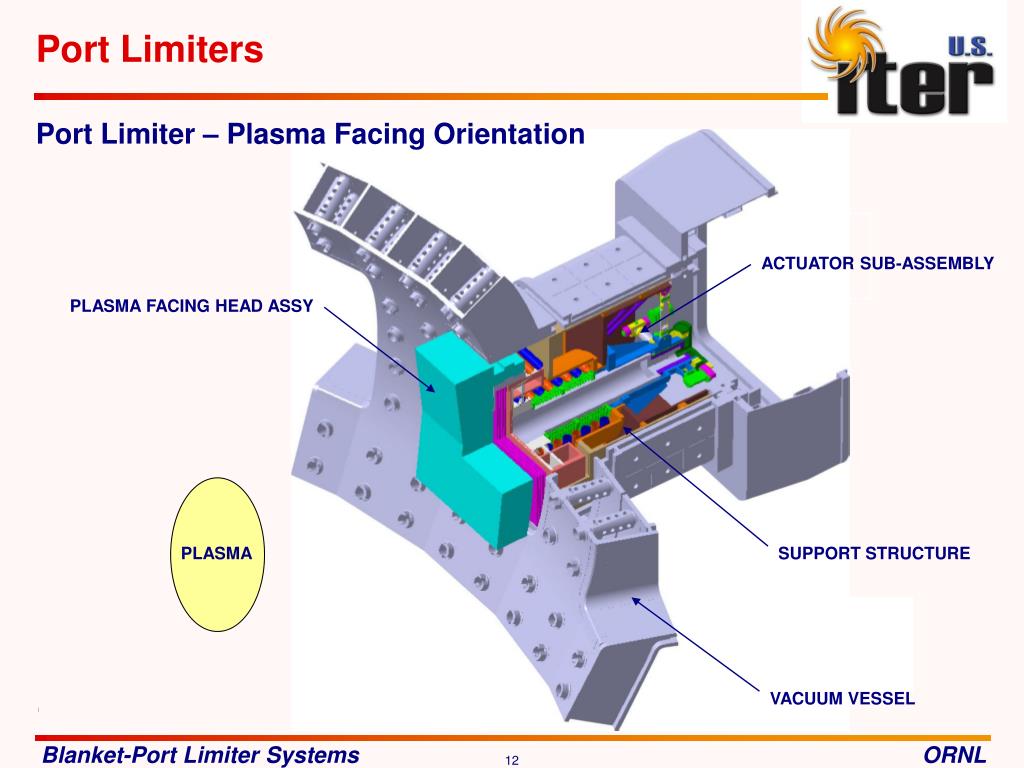 Port Limiters

U.S. iter

Port Limiter – Plasma Facing Orientation

ACTUATOR SUB-ASSEMBLY

PLASMA FACING HEAD ASSY

PLASMA

SUPPORT STRUCTURE

VACUUM VESSEL

Blanket-Port Limiter Systems

12

ORNL